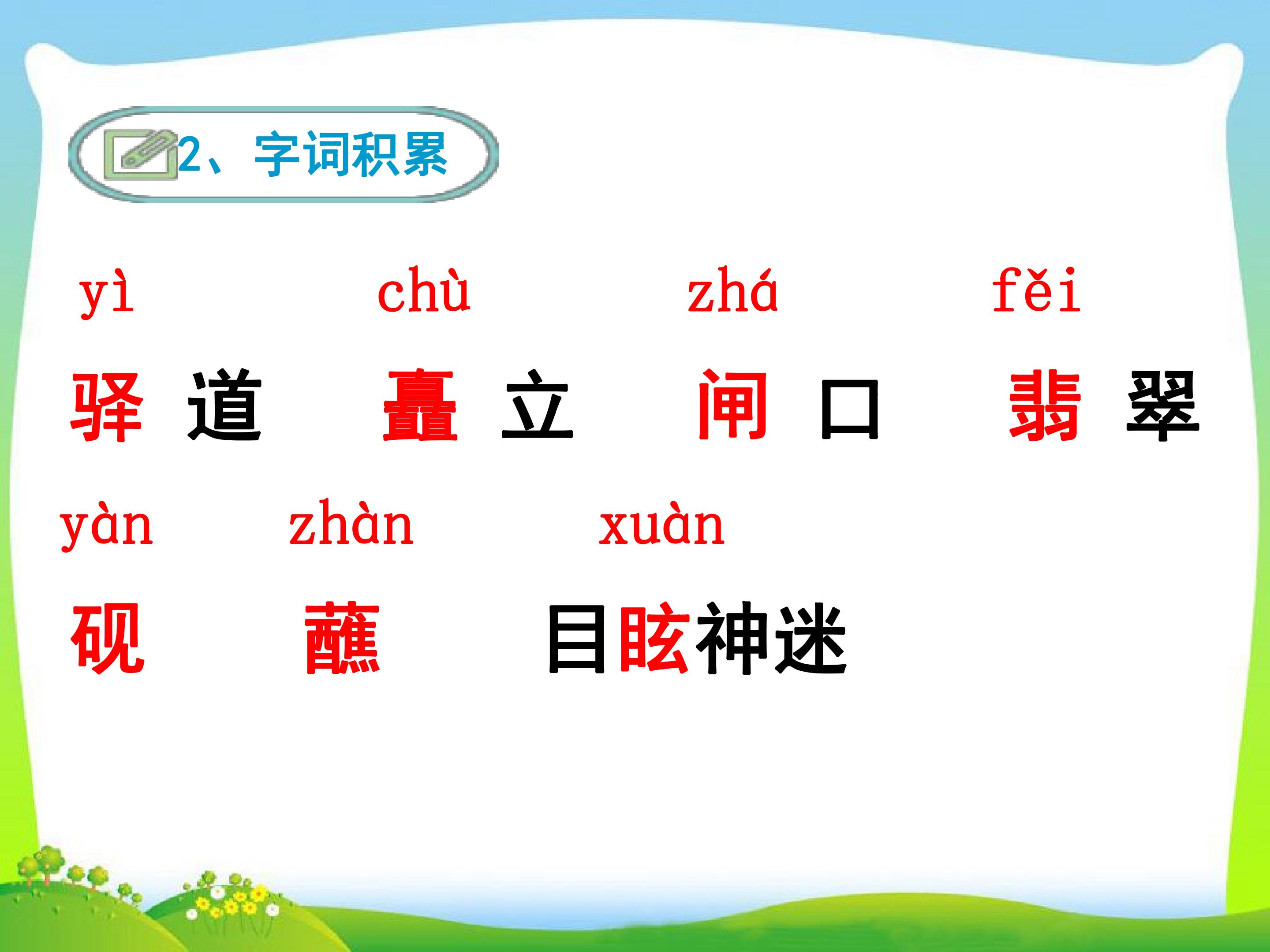 2、字词积累

yì chù zhá fěi

驿道 矗立 闸口 翡翠

yàn zhàn xuàn

砚 蘸 目眩神迷